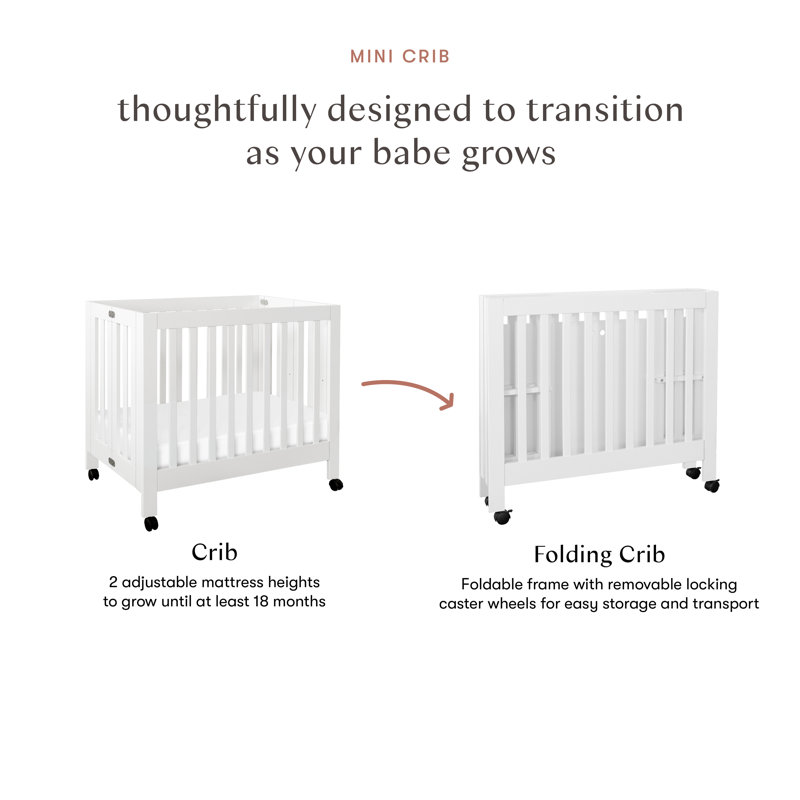 MINI CRIB

thoughtfully designed to transition as your babe grows

Crib

2 adjustable mattress heights to grow until at least 18 months

Folding Crib

Foldable frame with removable locking caster wheels for easy storage and transport